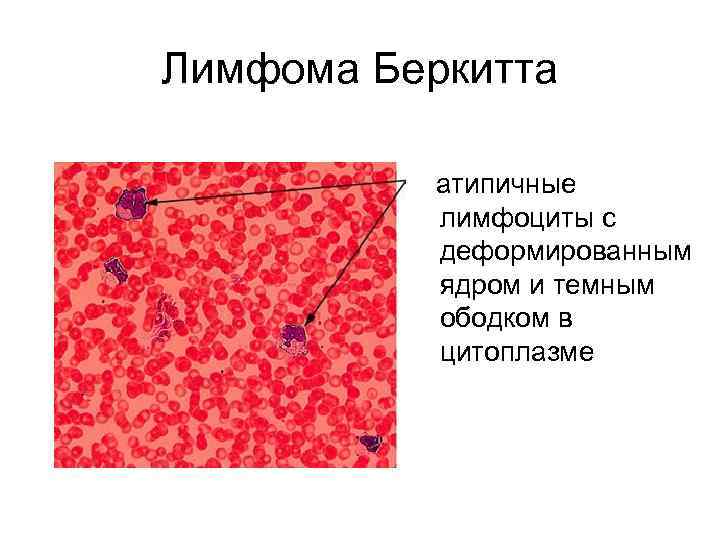 Лимфома Беркитта

атипичные лимфоциты с деформированным ядром и темным ободком в цитоплазме